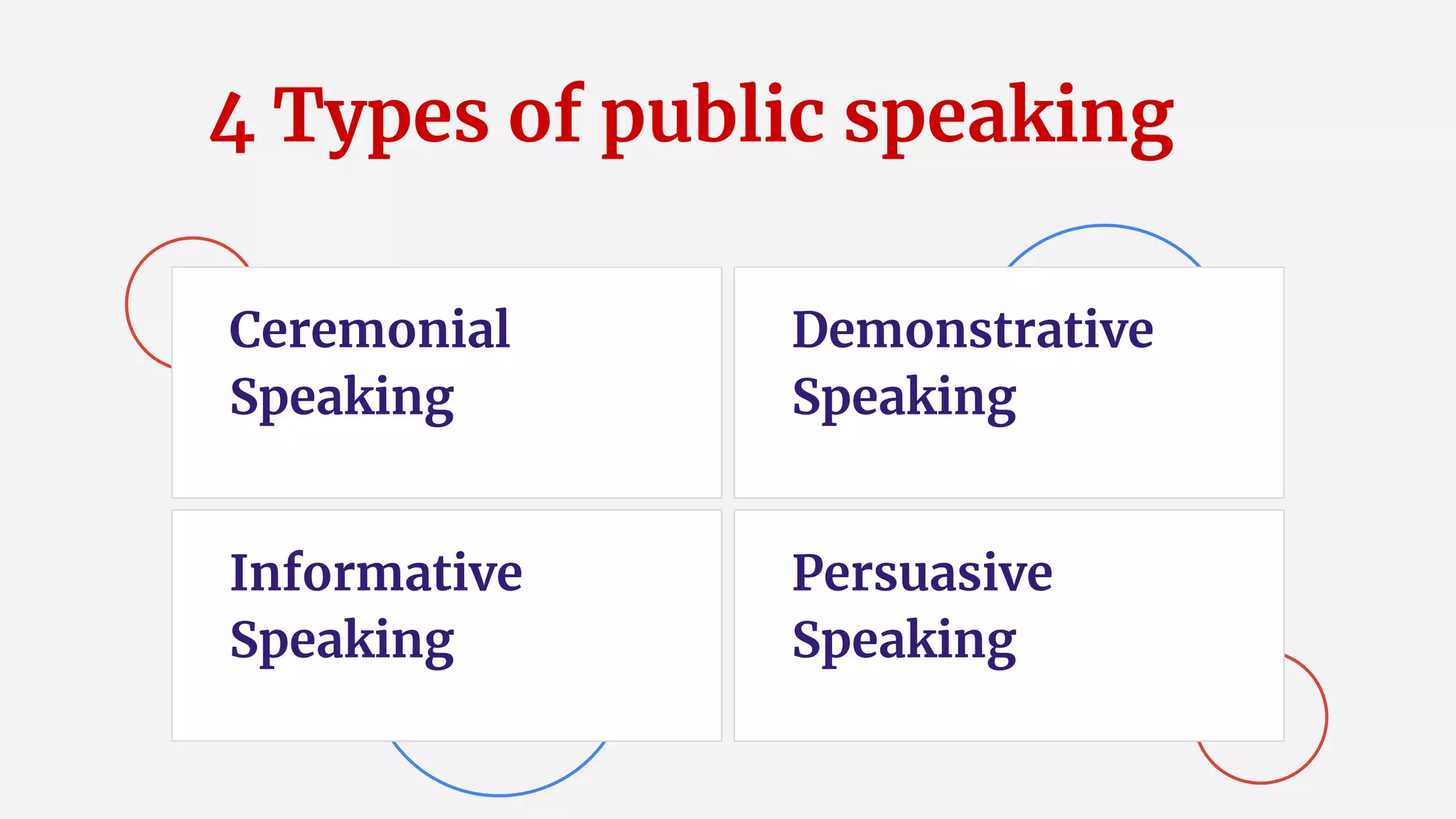 4 Types of public speaking

Ceremonial Speaking

Demonstrative Speaking

Informative Speaking

Persuasive Speaking